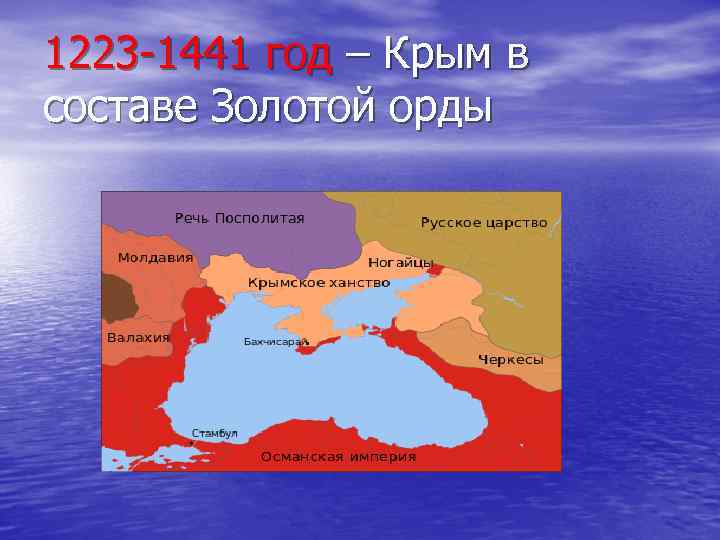 1223-1441 год – Крым в составе Золотой орды

Речь Посполитая
Русское царство
Молдавия
Ногайцы
Крымское ханство
Валахия
Бахчисарай
Черкесы
Стамбул
Османская империя